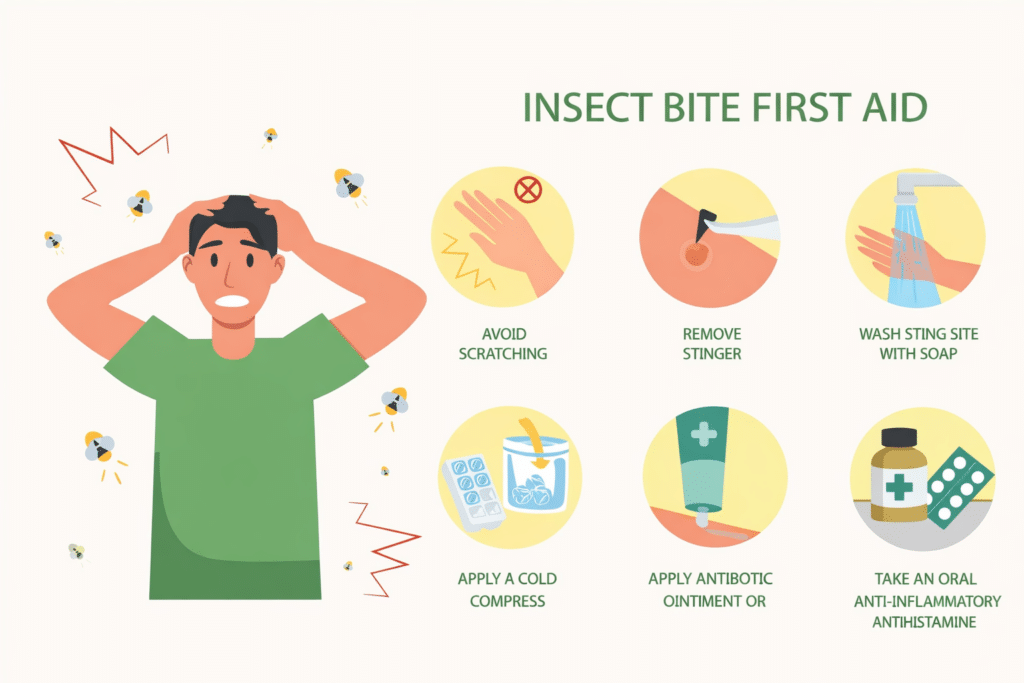 INSECT BITE FIRST AID

AVOID SCRATCHING

REMOVE STINGER

WASH STING SITE WITH SOAP

APPLY A COLD COMPRESS

APPLY ANTIBOTIC OINTIMENT OR

TAKE AN ORAL ANTI-INFLAMMATORY ANTIHISTAMINE